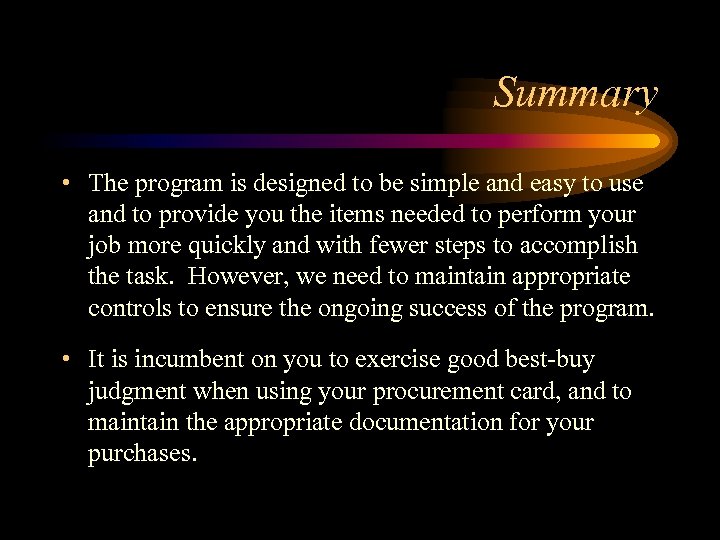 Summary

• The program is designed to be simple and easy to use and to provide you the items needed to perform your job more quickly and with fewer steps to accomplish the task. However, we need to maintain appropriate controls to ensure the ongoing success of the program.

• It is incumbent on you to exercise good best-buy judgment when using your procurement card, and to maintain the appropriate documentation for your purchases.